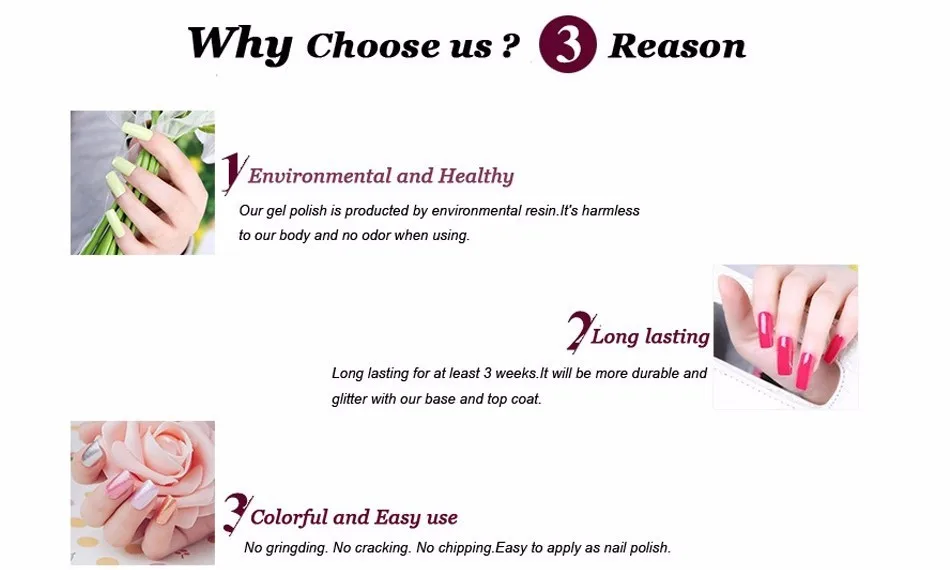 Why Choose us ? 3 Reason

1 Environmental and Healthy

Our gel polish is producted by environmental resin.It's harmless to our body and no odor when using.

2 Long lasting

Long lasting for at least 3 weeks.It will be more durable and glitter with our base and top coat.

3 Colorful and Easy use

No gringding. No cracking. No chipping.Easy to apply as nail polish.